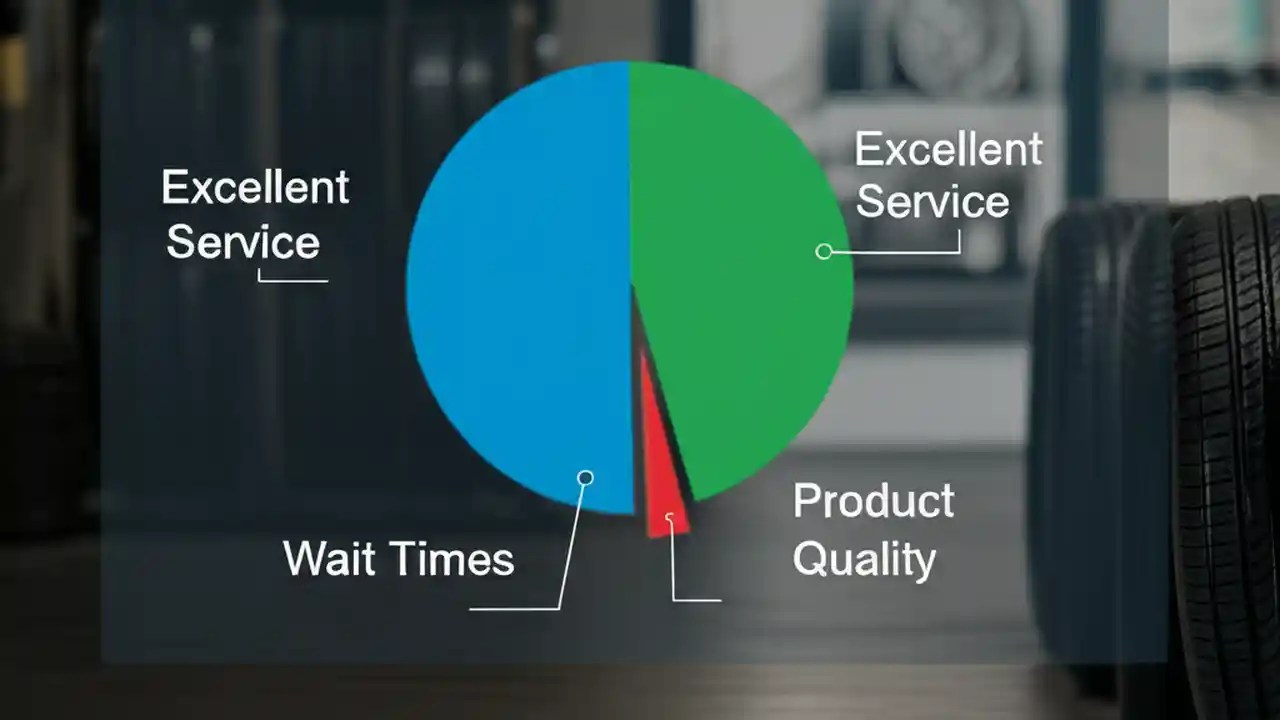 Excellent Service

Excellent Service

Wait Times

Product Quality